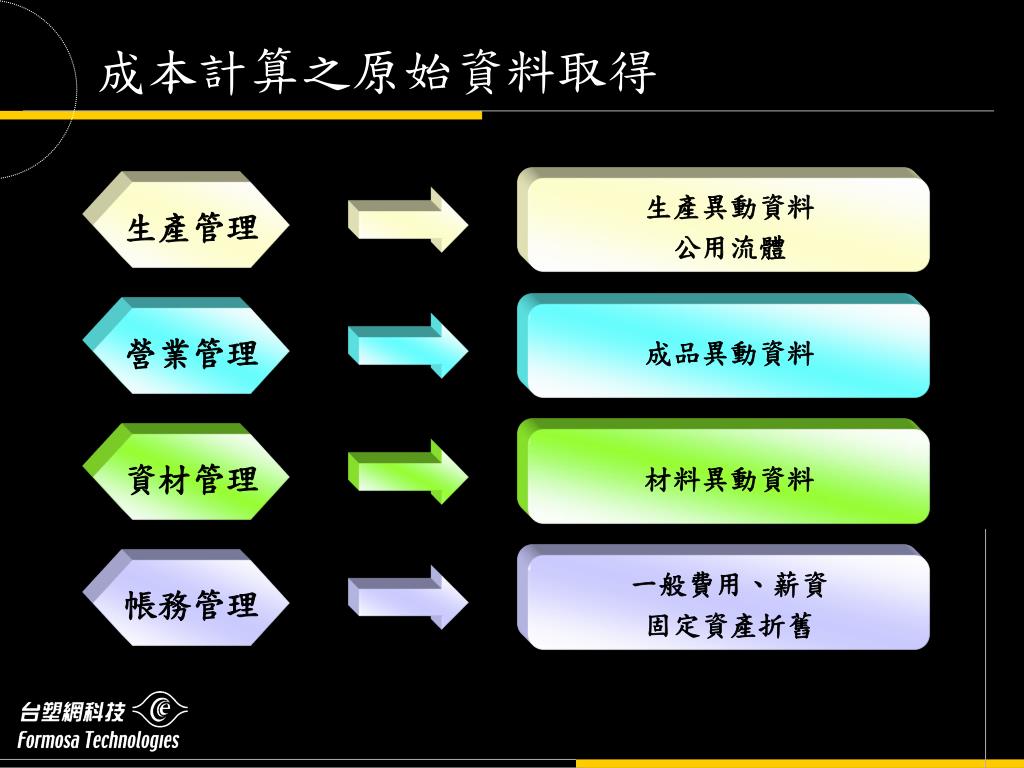 成本計算之原始資料取得

生產管理

生產異動資料
公用流體

營業管理

成品異動資料

資材管理

材料異動資料

帳務管理

一般費用、薪資
固定資產折舊

台塑網科技
Formosa Technologies